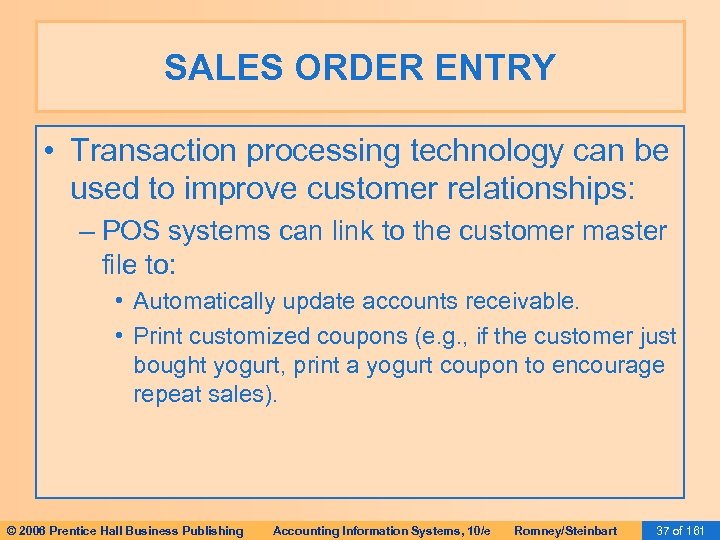 SALES ORDER ENTRY

• Transaction processing technology can be used to improve customer relationships:

– POS systems can link to the customer master file to:

• Automatically update accounts receivable.

• Print customized coupons (e.g., if the customer just bought yogurt, print a yogurt coupon to encourage repeat sales).

© 2006 Prentice Hall Business Publishing Accounting Information Systems, 10/e Romney/Steinbart 37 of 161